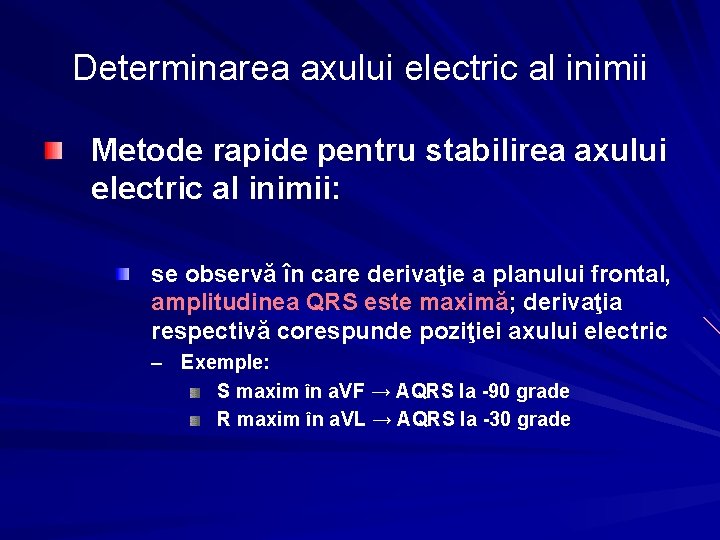 Determinarea axului electric al inimii

Metode rapide pentru stabilirea axului electric al inimii:

se observă în care derivaţie a planului frontal, amplitudinea QRS este maximă; derivaţia respectivă corespunde poziţiei axului electric

– Exemple:

S maxim în aVF → AQRS la -90 grade

R maxim în aVL → AQRS la -30 grade